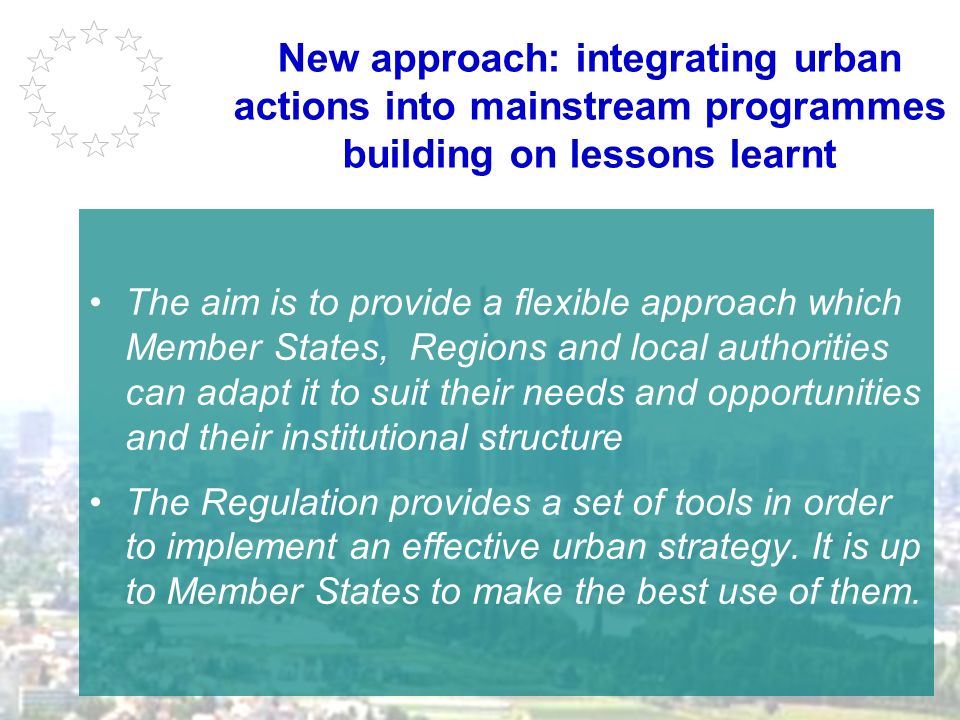 New approach: integrating urban actions into mainstream programmes building on lessons learnt

• The aim is to provide a flexible approach which Member States,  Regions and local authorities can adapt it to suit their needs and opportunities and their institutional structure

• The Regulation provides a set of tools in order to implement an effective urban strategy. It is up to Member States to make the best use of them.